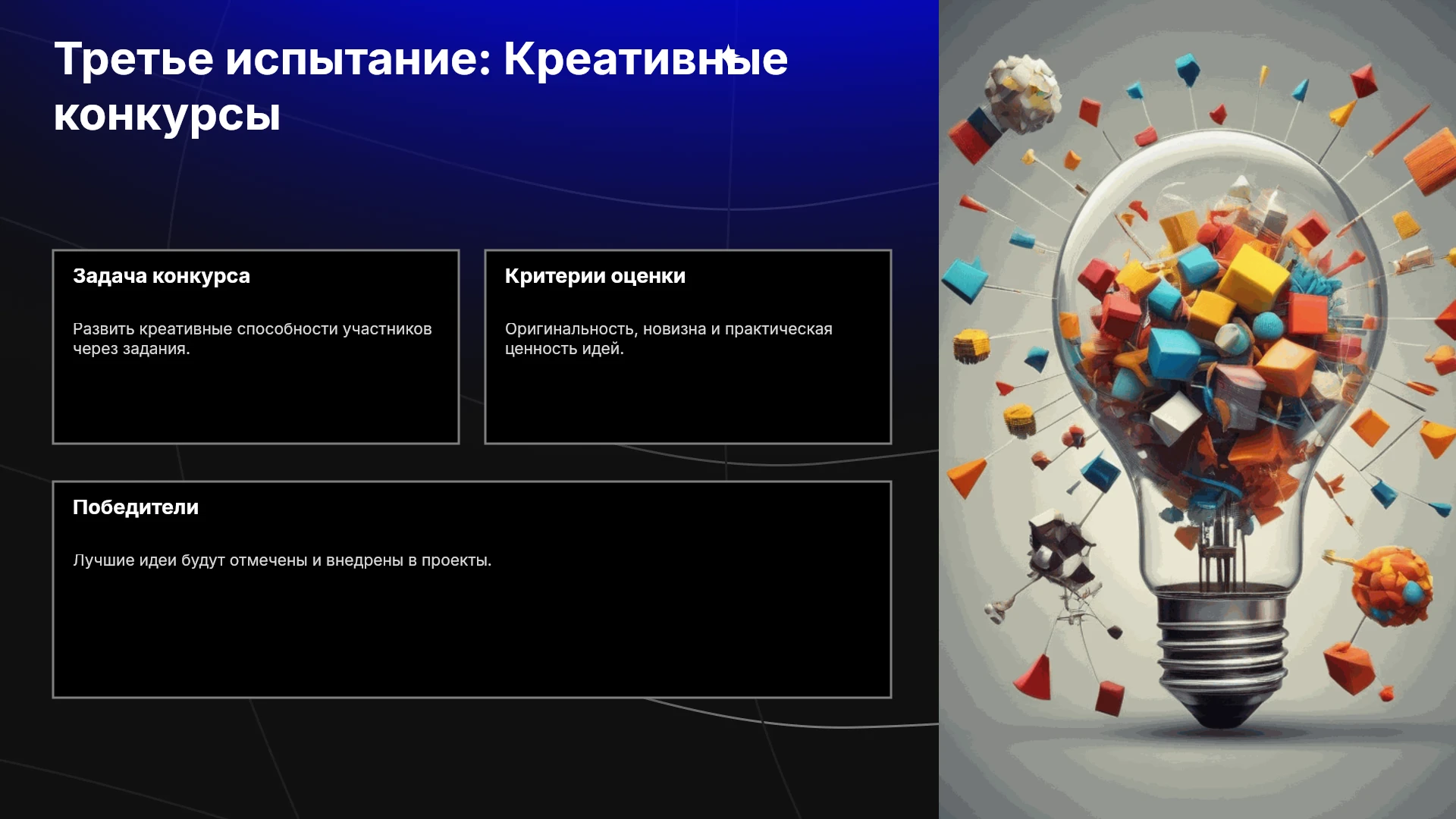 Третье испытание: Креативные конкурсы

Задача конкурса

Развить креативные способности участников через задания.

Критерии оценки

Оригинальность, новизна и практическая ценность идей.

Победители

Лучшие идеи будут отмечены и внедрены в проекты.